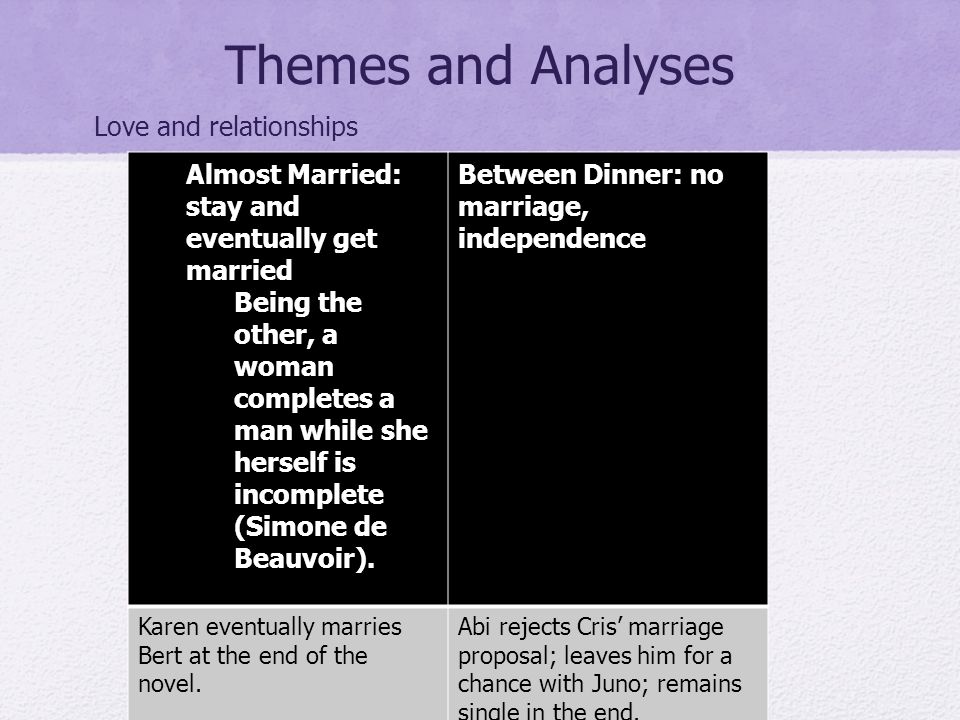 Themes and Analyses

Love and relationships

| Almost Married: stay and eventually get married Being the other, a woman completes a man while she herself is incomplete (Simone de Beauvoir). | Between Dinner: no marriage, independence |
|---|---|
| Karen eventually marries Bert at the end of the novel. | Abi rejects Cris' marriage proposal; leaves him for a chance with Juno; remains single in the end. |